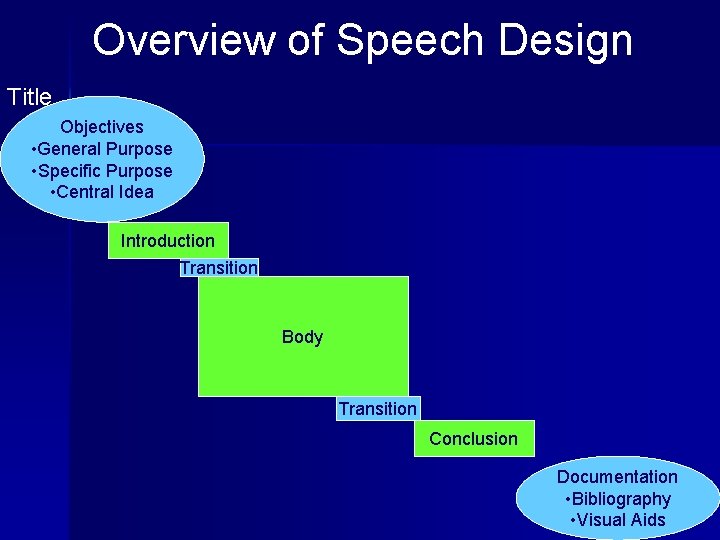 Overview of Speech Design

Title

Objectives
•General Purpose
•Specific Purpose
•Central Idea

Introduction

Transition

Body

Transition

Conclusion

Documentation
•Bibliography
•Visual Aids